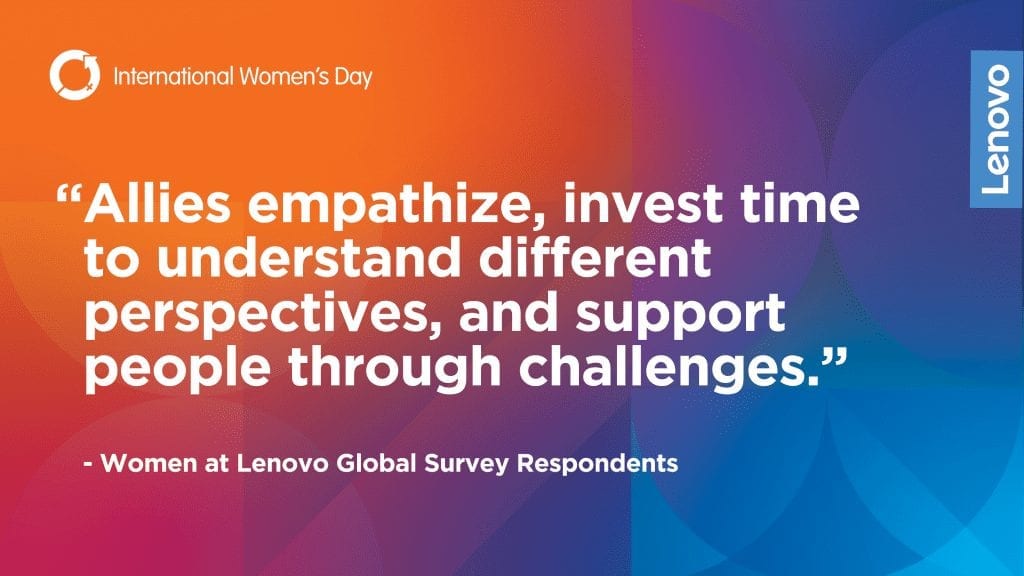 International Women's Day

Lenovo

"Allies empathize, invest time to understand different perspectives, and support people through challenges."

- Women at Lenovo Global Survey Respondents